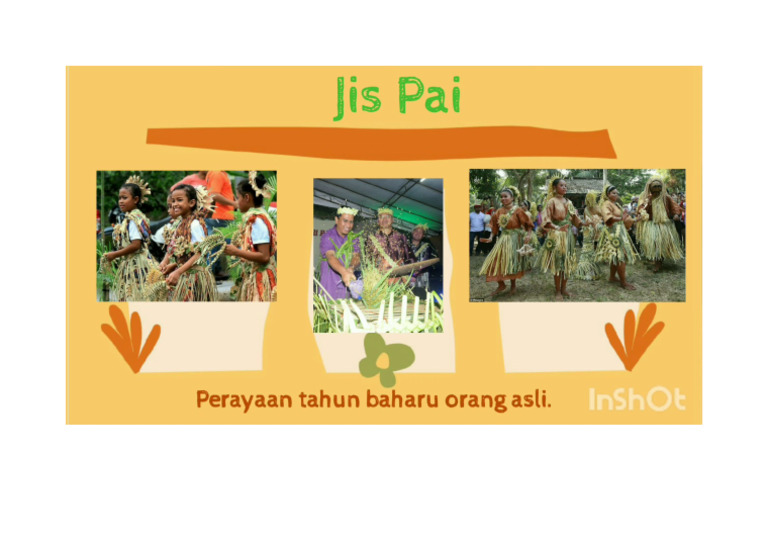 Jis Pai

Perayaan tahun baharu orang asli.

InShOt